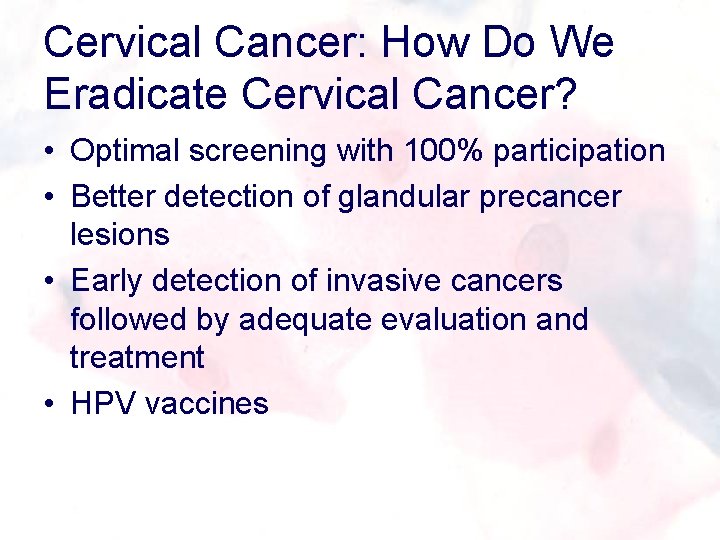 Cervical Cancer: How Do We Eradicate Cervical Cancer?

• Optimal screening with 100% participation
• Better detection of glandular precancer lesions
• Early detection of invasive cancers followed by adequate evaluation and treatment
• HPV vaccines